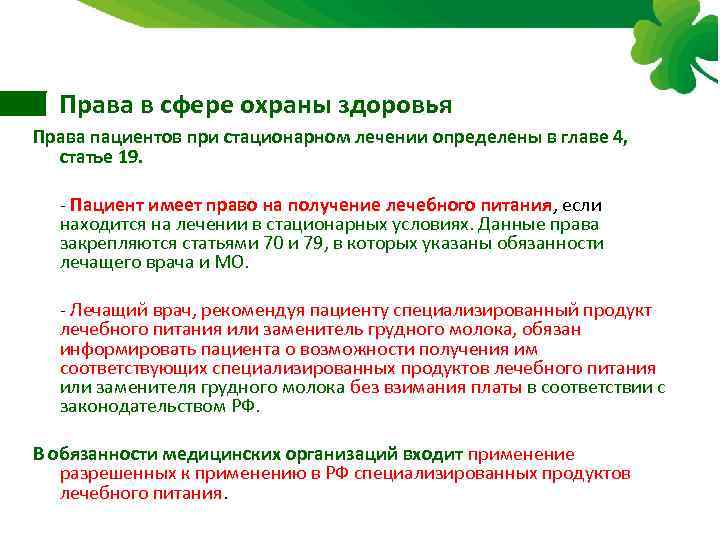 Права в сфере охраны здоровья

Права пациентов при стационарном лечении определены в главе 4, статье 19.

- Пациент имеет право на получение лечебного питания, если находится на лечении в стационарных условиях. Данные права закрепляются статьями 70 и 79, в которых указаны обязанности лечащего врача и МО.

- Лечащий врач, рекомендуя пациенту специализированный продукт лечебного питания или заменитель грудного молока, обязан информировать пациента о возможности получения им соответствующих специализированных продуктов лечебного питания или заменителя грудного молока без взимания платы в соответствии с законодательством РФ.

В обязанности медицинских организаций входит применение разрешенных к применению в РФ специализированных продуктов лечебного питания.